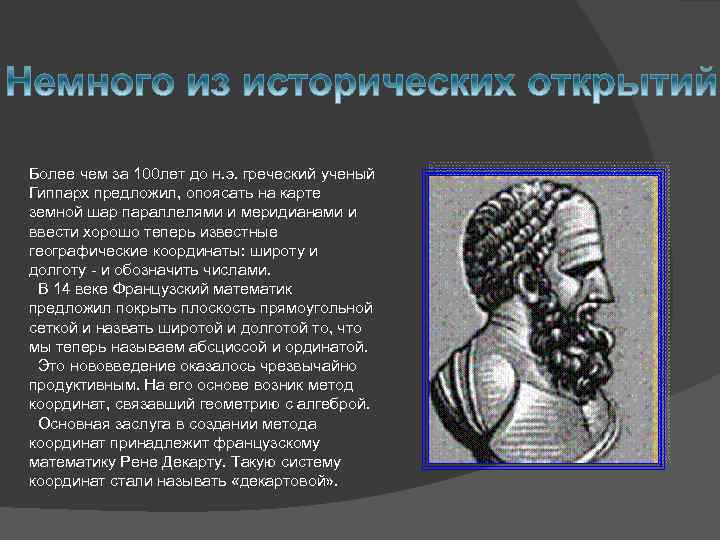 Немного из исторических открытий

Более чем за 100лет до н.э. греческий ученый Гиппарх предложил, опоясать на карте земной шар параллелями и меридианами и ввести хорошо теперь известные географические координаты: широту и долготу - и обозначить числами.

В 14 веке Французский математик предложил покрыть плоскость прямоугольной сеткой и назвать широтой и долготой то, что мы теперь называем абсциссой и ординатой.

Это нововведение оказалось чрезвычайно продуктивным. На его основе возник метод координат, связавший геометрию с алгеброй.

Основная заслуга в создании метода координат принадлежит французскому математику Рене Декарту. Такую систему координат стали называть «декартовой».